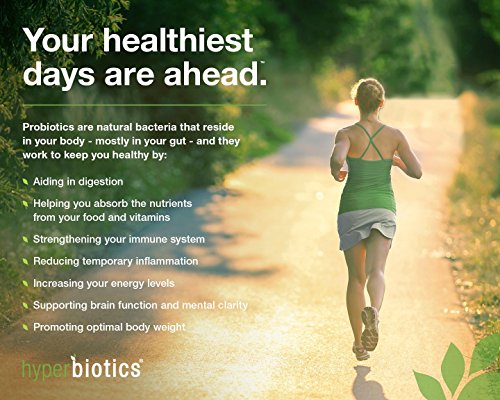 Your healthiest days are ahead.™

Probiotics are natural bacteria that reside in your body - mostly in your gut - and they work to keep you healthy by:

Aiding in digestion

Helping you absorb the nutrients from your food and vitamins

Strengthening your immune system

Reducing temporary inflammation

Increasing your energy levels

Supporting brain function and mental clarity

Promoting optimal body weight

hyperbiotics®